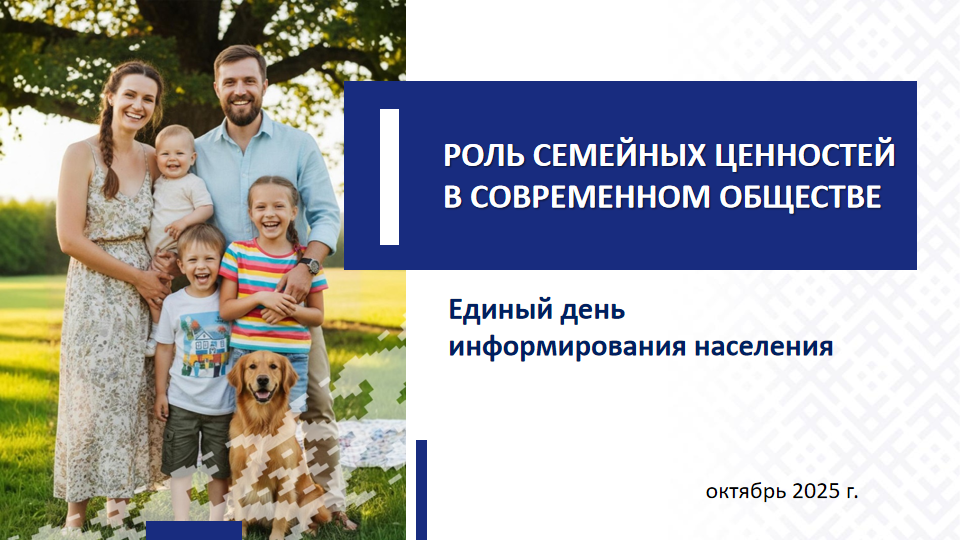 РОЛЬ СЕМЕЙНЫХ ЦЕННОСТЕЙ В СОВРЕМЕННОМ ОБЩЕСТВЕ

Единый день информирования населения

октябрь 2025 г.